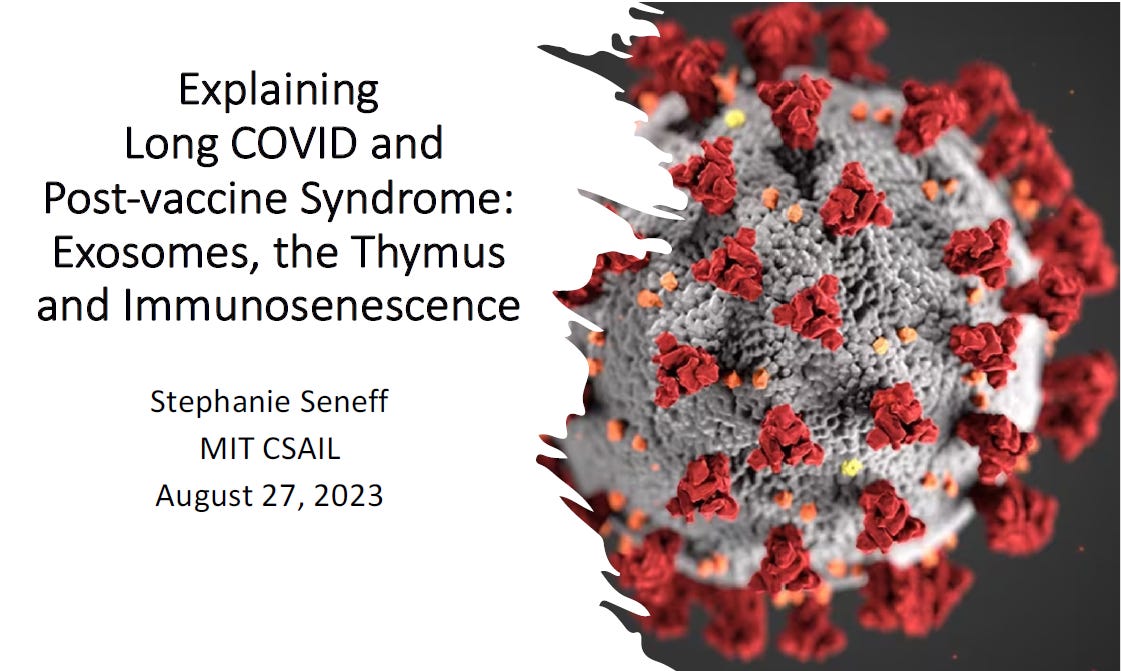 Explaining Long COVID and Post-vaccine Syndrome: Exosomes, the Thymus and Immunosenescence

Stephanie Seneff
MIT CSAIL
August 27, 2023